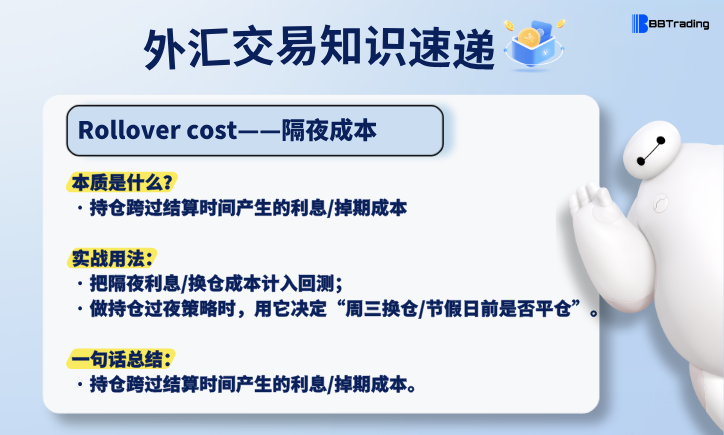 BBTrading

外汇交易知识速递

Rollover cost——隔夜成本

本质是什么？
· 持仓跨过结算时间产生的利息/掉期成本

实战用法：
· 把隔夜利息/换仓成本计入回测；
· 做持仓过夜策略时，用它决定“周三换仓/节假日前是否平仓”。

一句话总结：
· 持仓跨过结算时间产生的利息/掉期成本。